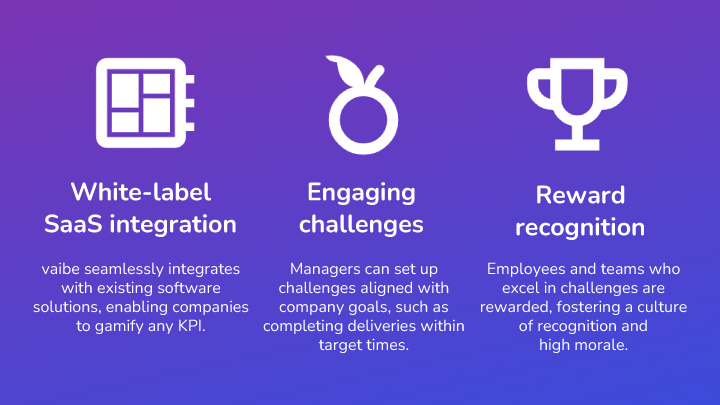 White-label SaaS integration

vaibe seamlessly integrates with existing software solutions, enabling companies to gamify any KPI.

Engaging challenges

Managers can set up challenges aligned with company goals, such as completing deliveries within target times.

Reward recognition

Employees and teams who excel in challenges are rewarded, fostering a culture of recognition and high morale.